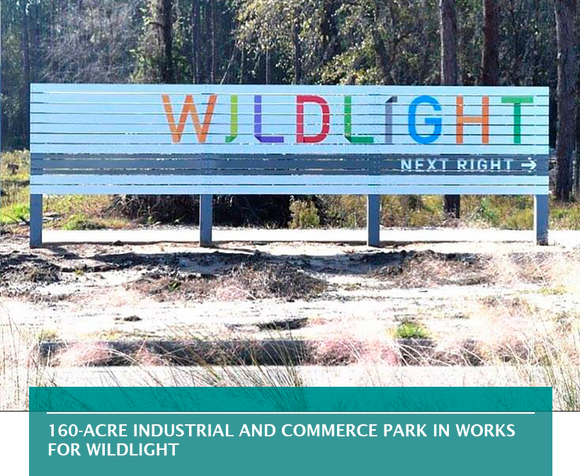 WILDLIGHT

NEXT RIGHT →

160-ACRE INDUSTRIAL AND COMMERCE PARK IN WORKS FOR WILDLIGHT